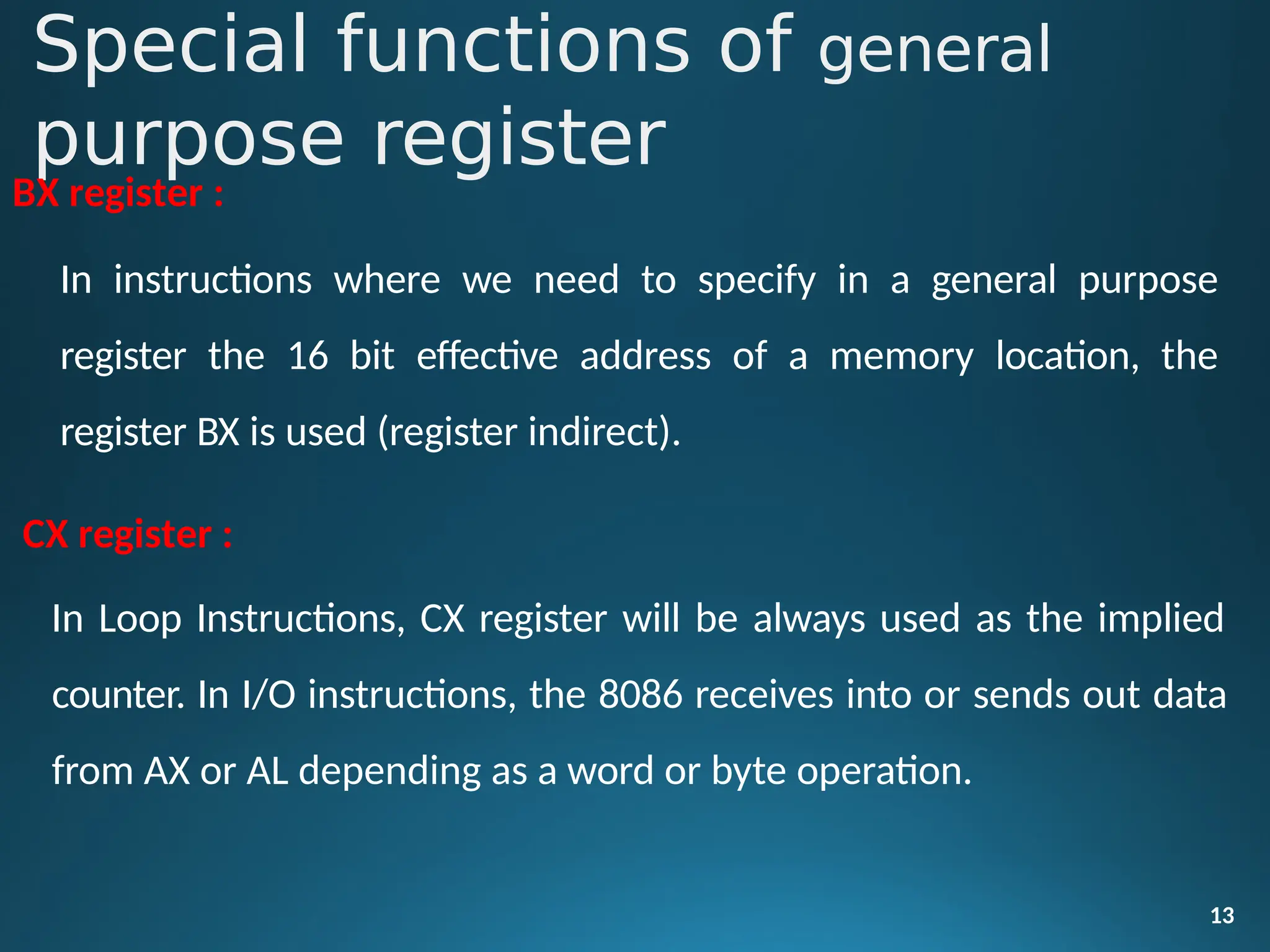 Special functions of general purpose register

BX register :

In instructions where we need to specify in a general purpose register the 16 bit effective address of a memory location, the register BX is used (register indirect).

CX register :

In Loop Instructions, CX register will be always used as the implied counter. In I/O instructions, the 8086 receives into or sends out data from AX or AL depending as a word or byte operation.

13